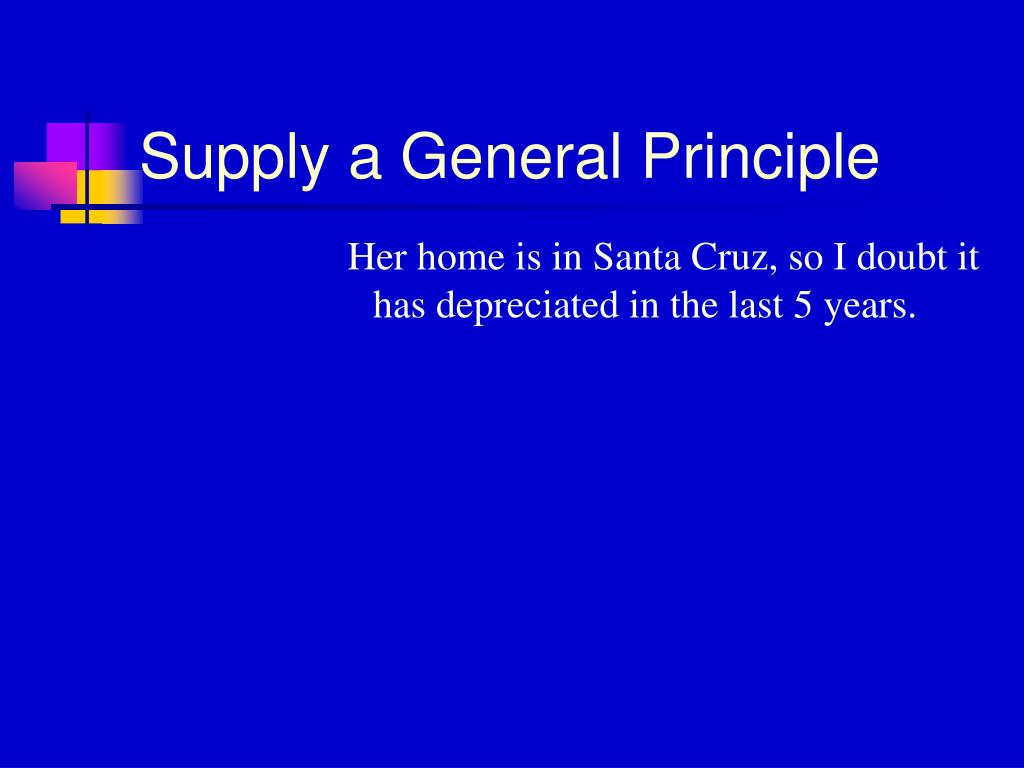 Supply a General Principle

Her home is in Santa Cruz, so I doubt it has depreciated in the last 5 years.